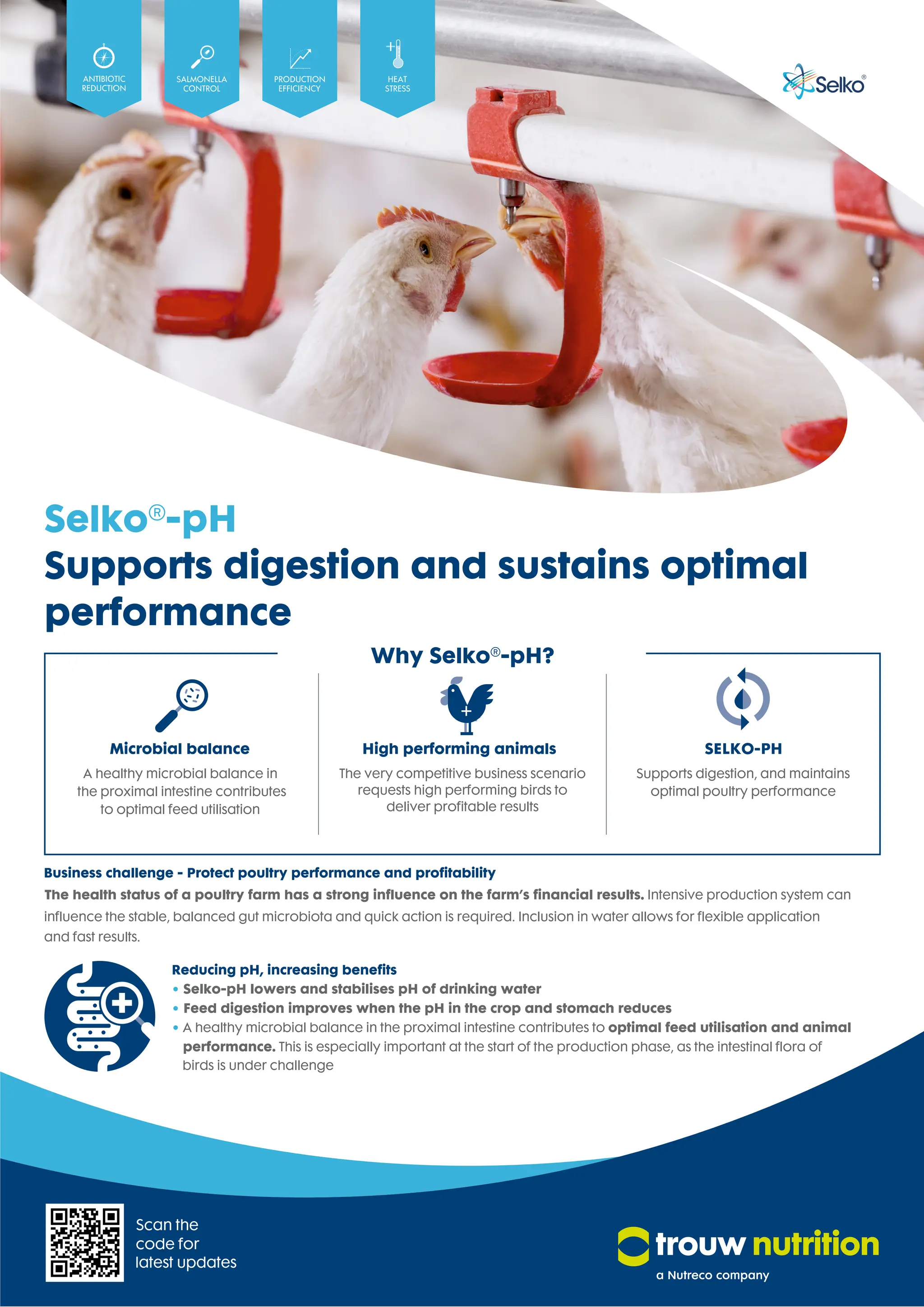 ANTIBIOTIC REDUCTION

SALMONELLA CONTROL

PRODUCTION EFFICIENCY

HEAT STRESS

Selko®

Selko®-pH
Supports digestion and sustains optimal performance

Why Selko®-pH?

Microbial balance
A healthy microbial balance in the proximal intestine contributes to optimal feed utilisation

High performing animals
The very competitive business scenario requests high performing birds to deliver profitable results

SELKO-PH
Supports digestion, and maintains optimal poultry performance

Business challenge - Protect poultry performance and profitability
The health status of a poultry farm has a strong influence on the farm's financial results. Intensive production system can influence the stable, balanced gut microbiota and quick action is required. Inclusion in water allows for flexible application and fast results.

Reducing pH, increasing benefits
• Selko-pH lowers and stabilises pH of drinking water
• Feed digestion improves when the pH in the crop and stomach reduces
• A healthy microbial balance in the proximal intestine contributes to optimal feed utilisation and animal performance. This is especially important at the start of the production phase, as the intestinal flora of birds is under challenge

Scan the code for latest updates

trouw nutrition
a Nutreco company